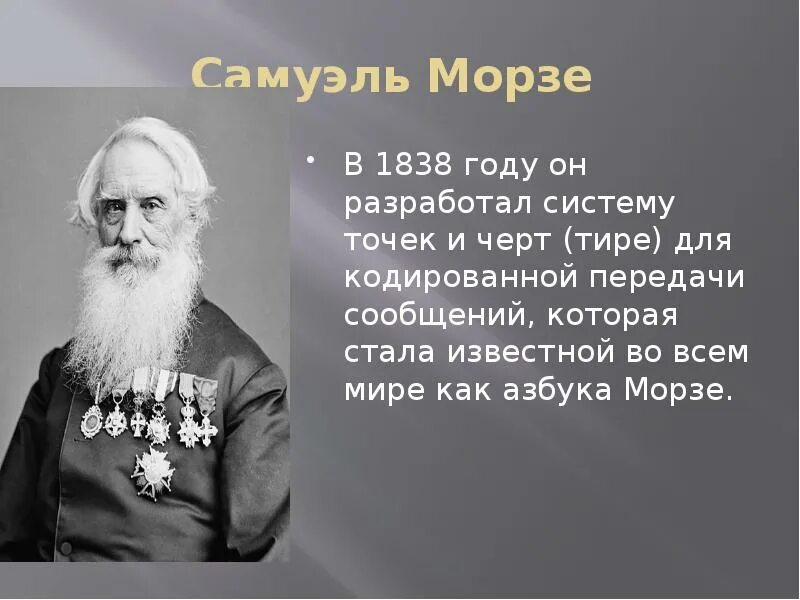 Самуэль Морзе

• В 1838 году он разработал систему точек и черт (тире) для кодированной передачи сообщений, которая стала известной во всем мире как азбука Морзе.